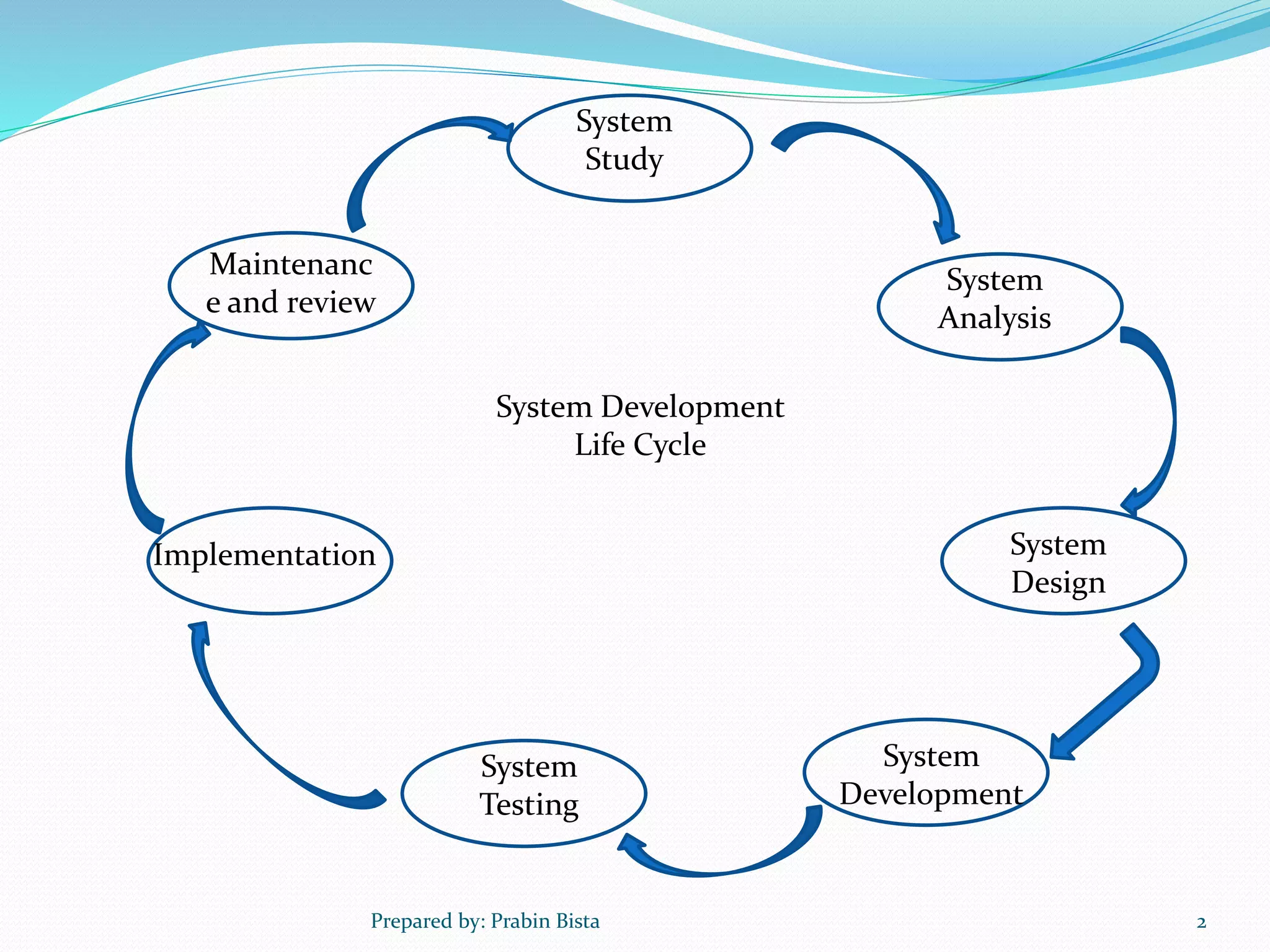 System Study

System Analysis

System Design

System Development

System Testing

Implementation

Maintenanc e and review

System Development Life Cycle

Prepared by: Prabin Bista

2